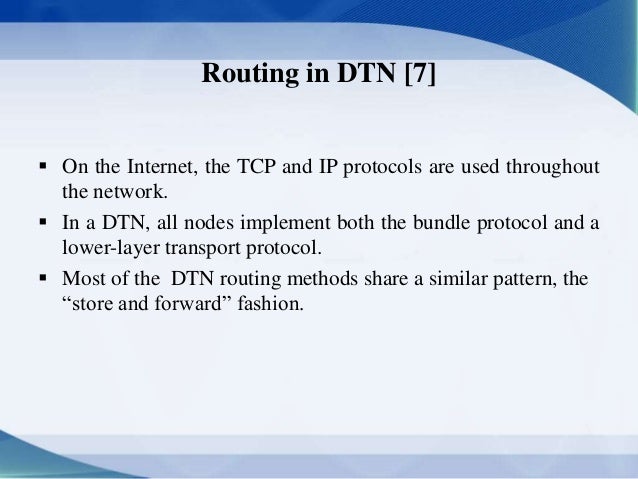 Routing in DTN [7]

▪ On the Internet, the TCP and IP protocols are used throughout the network.

▪ In a DTN, all nodes implement both the bundle protocol and a lower-layer transport protocol.

▪ Most of the DTN routing methods share a similar pattern, the “store and forward” fashion.